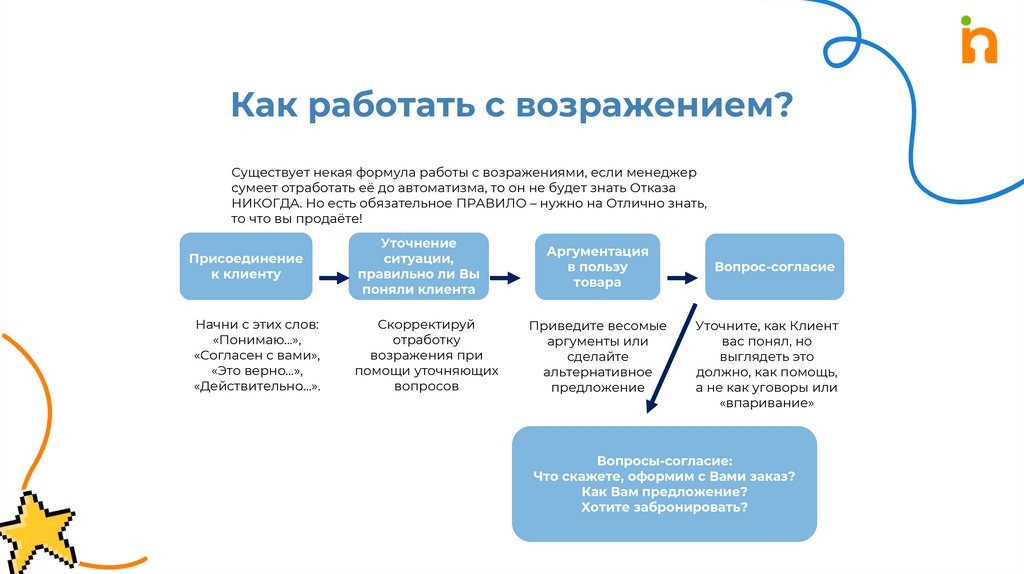 Как работать с возражением?

Существует некая формула работы с возражениями, если менеджер сумеет отработать её до автоматизма, то он не будет знать Отказа НИКОГДА. Но есть обязательное ПРАВИЛО – нужно на Отлично знать, то что вы продаёте!

Присоединение к клиенту

Уточнение ситуации, правильно ли Вы поняли клиента

Аргументация в пользу товара

Вопрос-согласие

Начни с этих слов: «Понимаю...», «Согласен с вами», «Это верно...», «Действительно...».

Скорректируй отработку возражения при помощи уточняющих вопросов

Приведите весомые аргументы или сделайте альтернативное предложение

Уточните, как Клиент вас понял, но выглядеть это должно, как помощь, а не как уговоры или «впаривание»

Вопросы-согласие:
Что скажете, оформим с Вами заказ?
Как Вам предложение?
Хотите забронировать?